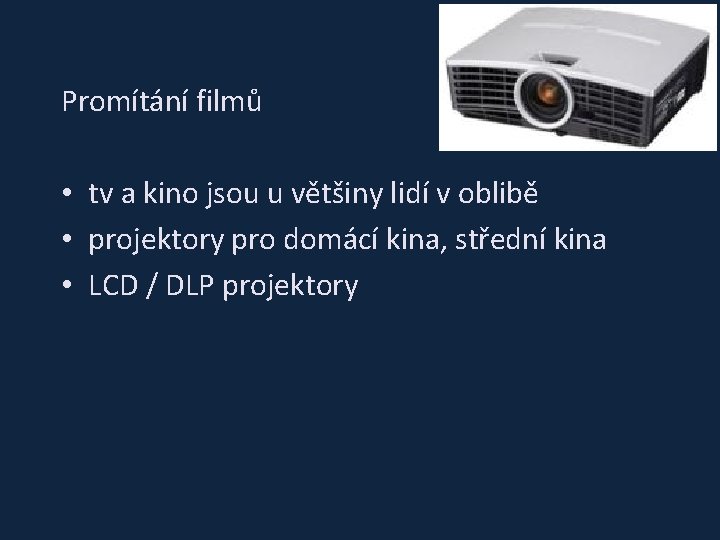 Promítání filmů

• tv a kino jsou u většiny lidí v oblibě
• projektory pro domácí kina, střední kina
• LCD / DLP projektory